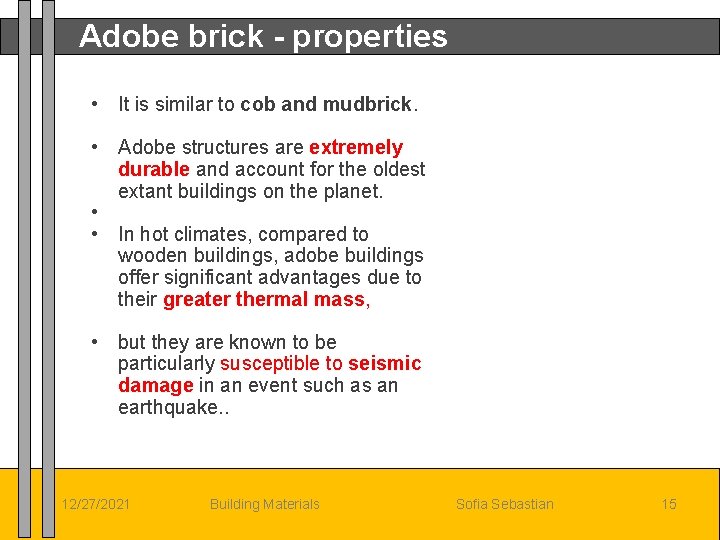 Adobe brick - properties

• It is similar to cob and mudbrick.

• Adobe structures are extremely durable and account for the oldest extant buildings on the planet.

•

• In hot climates, compared to wooden buildings, adobe buildings offer significant advantages due to their greater thermal mass,

• but they are known to be particularly susceptible to seismic damage in an event such as an earthquake..

12/27/2021 Building Materials Sofia Sebastian 15